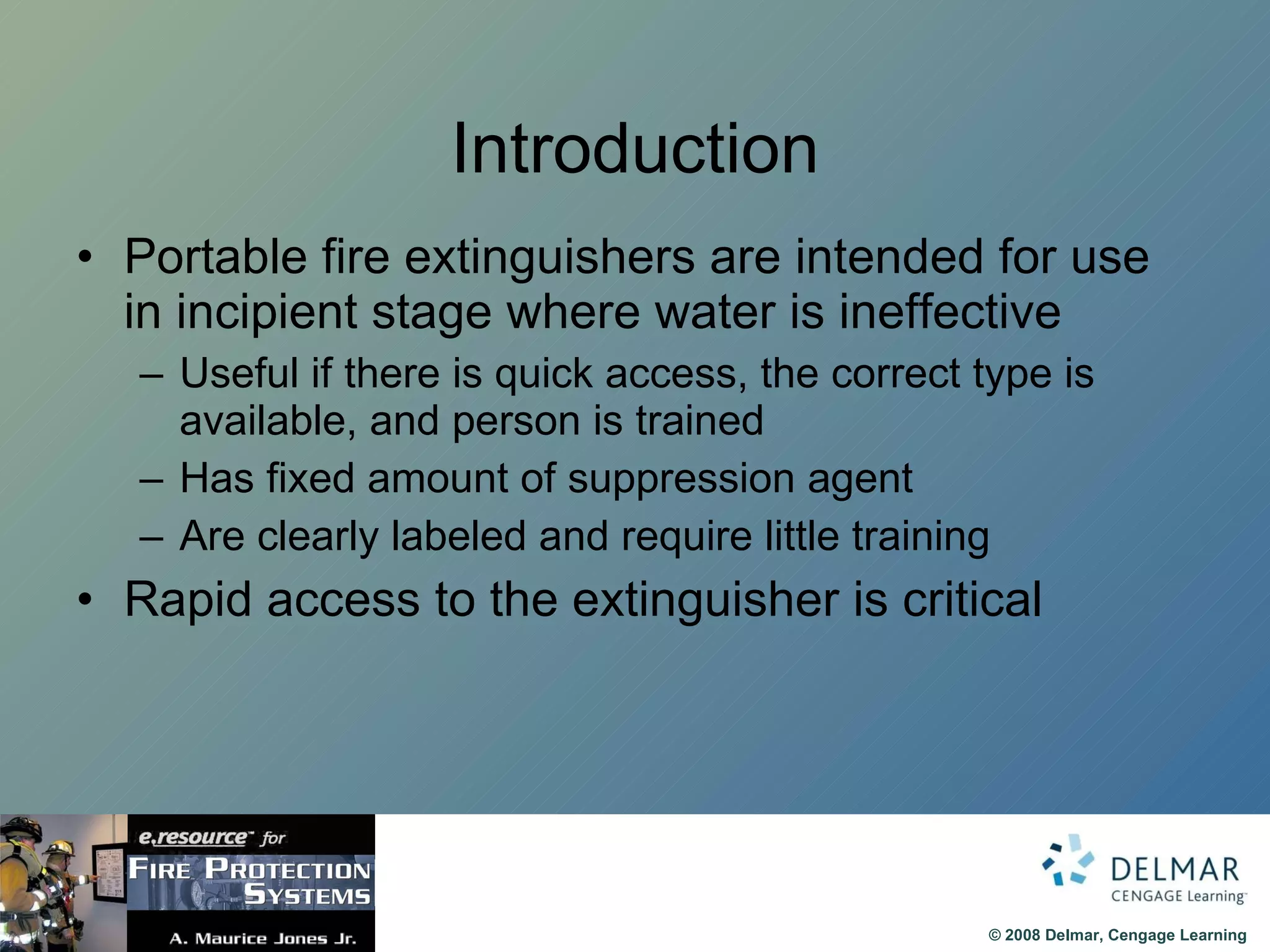 Introduction

• Portable fire extinguishers are intended for use in incipient stage where water is ineffective
– Useful if there is quick access, the correct type is available, and person is trained
– Has fixed amount of suppression agent
– Are clearly labeled and require little training
• Rapid access to the extinguisher is critical

e.resource™ for
FIRE PROTECTION SYSTEMS
A. Maurice Jones Jr.

DELMAR
CENGAGE Learning™

© 2008 Delmar, Cengage Learning